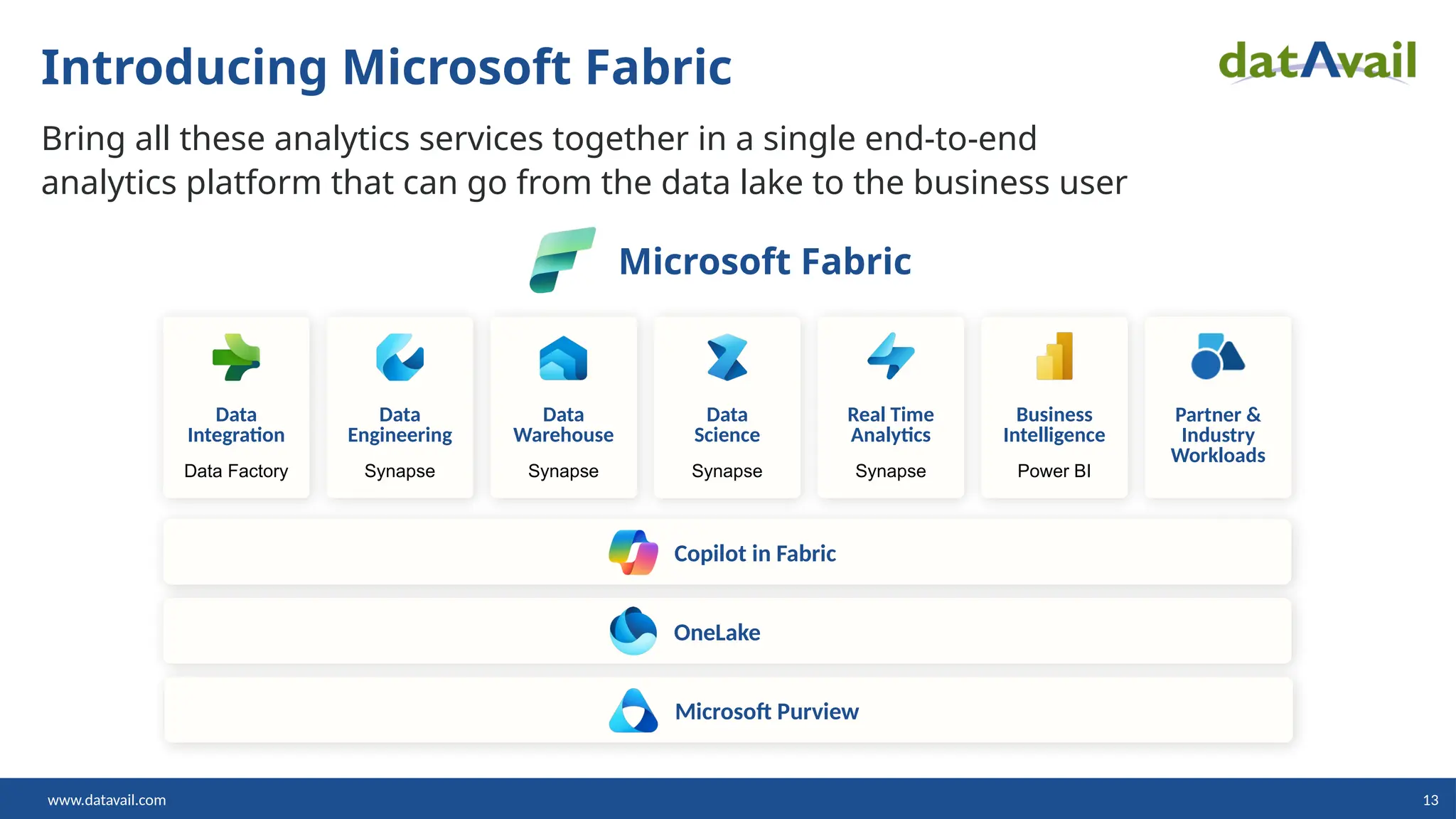 Introducing Microsoft Fabric

datAvail

Bring all these analytics services together in a single end-to-end analytics platform that can go from the data lake to the business user

Microsoft Fabric

Data Integration
Data Factory

Data Engineering
Synapse

Data Warehouse
Synapse

Data Science
Synapse

Real Time Analytics
Synapse

Business Intelligence
Power BI

Partner & Industry Workloads

Copilot in Fabric

OneLake

Microsoft Purview

www.datavail.com

13